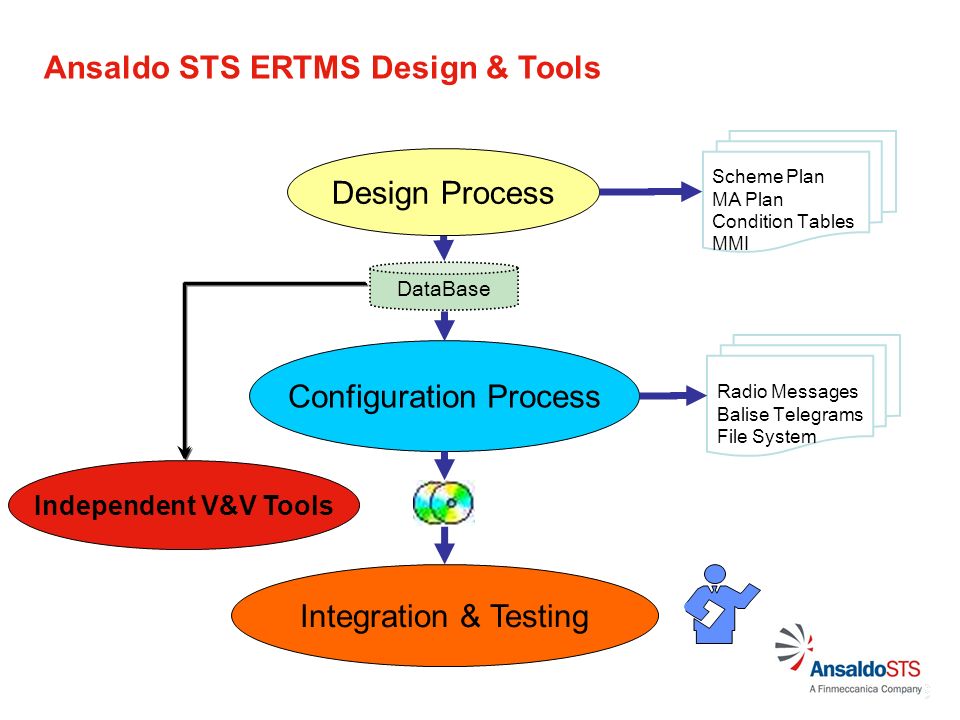 Ansaldo STS ERTMS Design & Tools

Design Process

Scheme Plan
MA Plan
Condition Tables
MMI

DataBase

Configuration Process

Radio Messages
Balise Telegrams
File System

Independent V&V Tools

Integration & Testing

AnsaldoSTS
A Finmeccanica Company